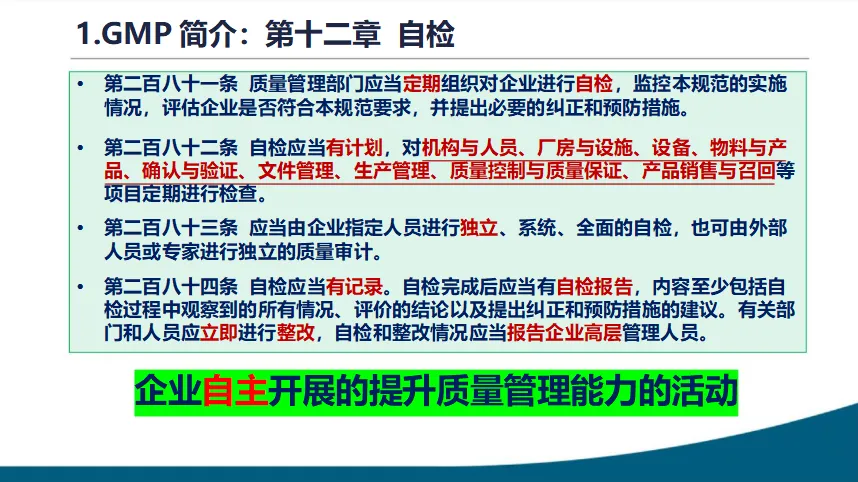 1.GMP 简介：第十二章 自检

• 第二百八十一条 质量管理部门应当定期组织对企业进行自检，监控本规范的实施情况，评估企业是否符合本规范要求，并提出必要的纠正和预防措施。

• 第二百八十二条 自检应当有计划，对机构与人员、厂房与设施、设备、物料与产品、确认与验证、文件管理、生产管理、质量控制与质量保证、产品销售与召回等项目定期进行检查。

• 第二百八十三条 应当由企业指定人员进行独立、系统、全面的自检，也可由外部人员或专家进行独立的质量审计。

• 第二百八十四条 自检应当有记录。自检完成后应当有自检报告，内容至少包括自检过程中观察到的所有情况、评价的结论以及提出纠正和预防措施的建议。有关部门和人员应立即进行整改，自检和整改情况应当报告企业高层管理人员。

企业自主开展的提升质量管理能力的活动